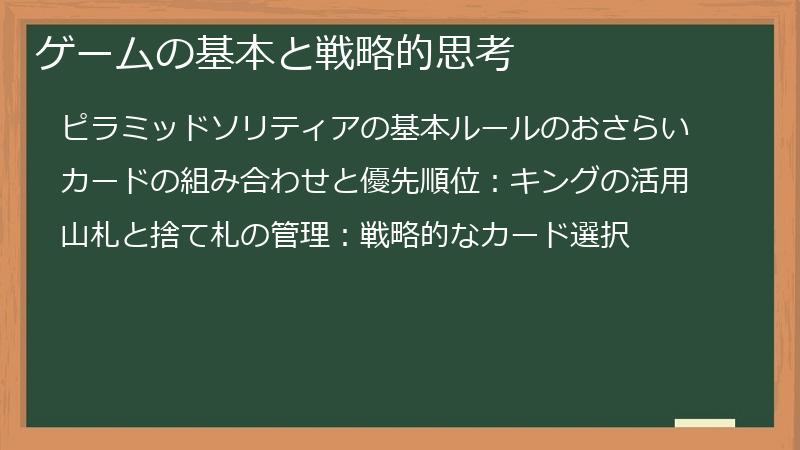 ゲームの基本と戦略的思考

ピラミッドソリティアの基本ルールのおさらい

カードの組み合わせと優先順位：キングの活用

山札と捨て札の管理：戦略的なカード選択